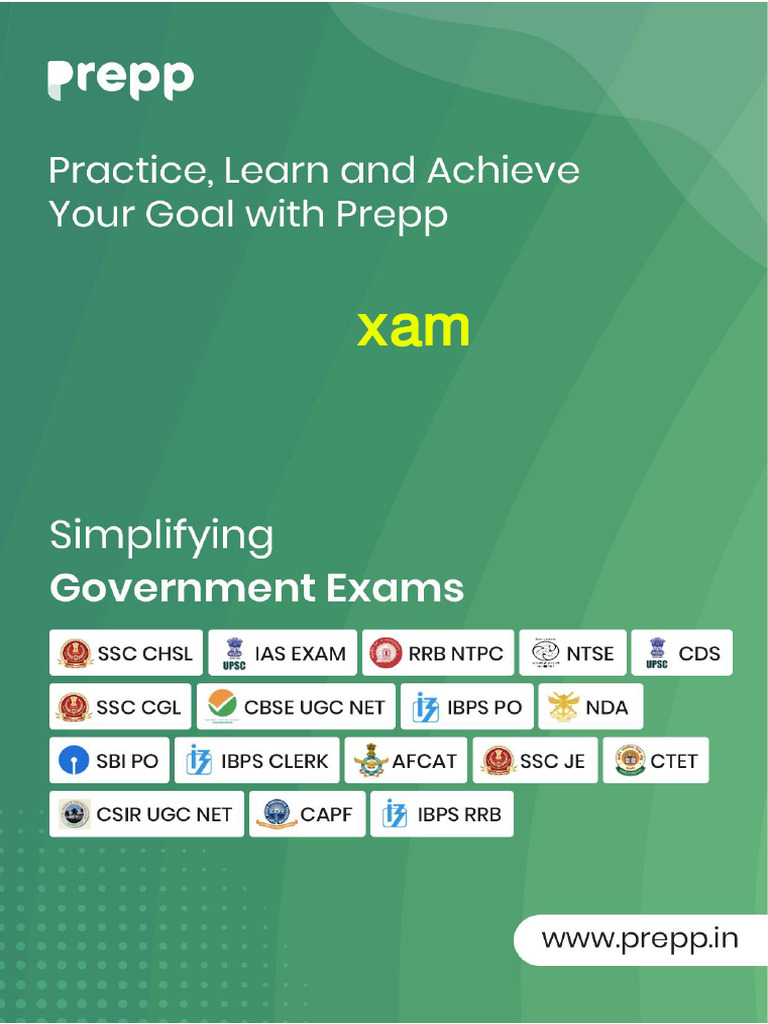 prepp

Practice, Learn and Achieve Your Goal with Prepp

xam

Simplifying
Government Exams

SSC CHSL
UPSC IAS EXAM
RRB NTPC
NTSE
UPSC CDS
SSC CGL
CBSE UGC NET
IBPS PO
NDA
SBI PO
IBPS CLERK
AFCAT
SSC JE
CTET
CSIR UGC NET
CAPF
IBPS RRB

www.prepp.in